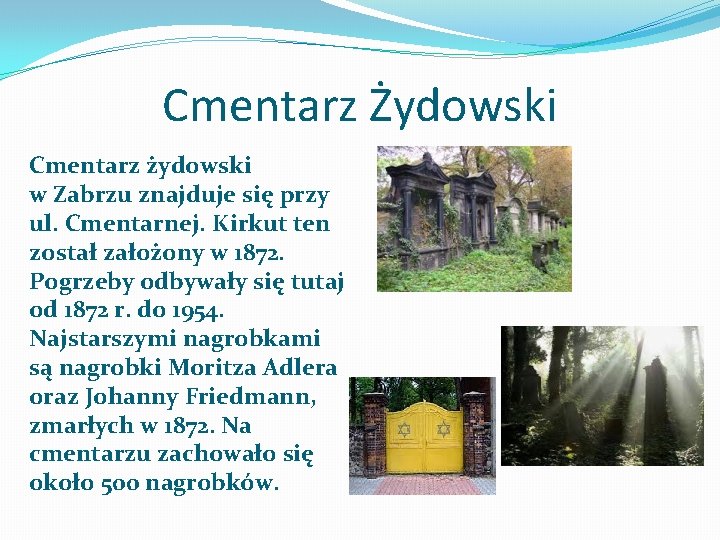 Cmentarz Żydowski

Cmentarz żydowski w Zabrzu znajduje się przy ul. Cmentarnej. Kirkut ten został założony w 1872. Pogrzeby odbywały się tutaj od 1872 r. do 1954. Najstarszymi nagrobkami są nagrobki Moritza Adlera oraz Johanny Friedmann, zmarłych w 1872. Na cmentarzu zachowało się około 500 nagrobków.